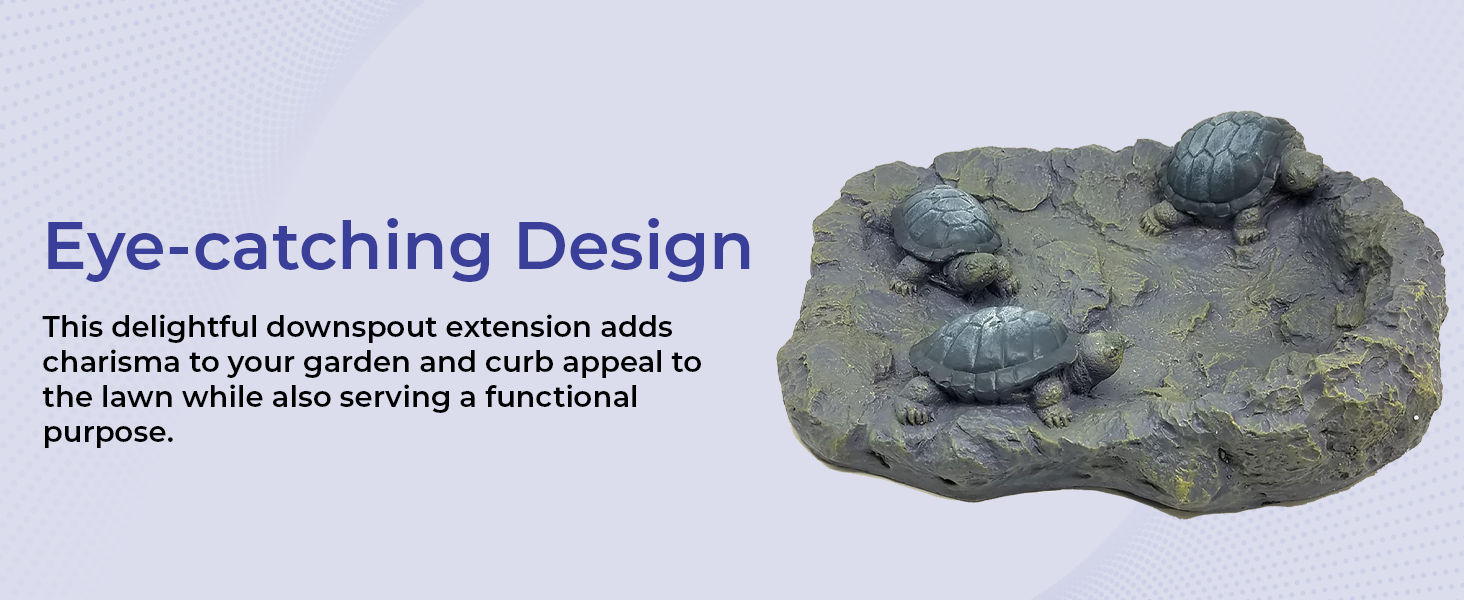 Eye-catching Design

This delightful downspout extension adds charisma to your garden and curb appeal to the lawn while also serving a functional purpose.